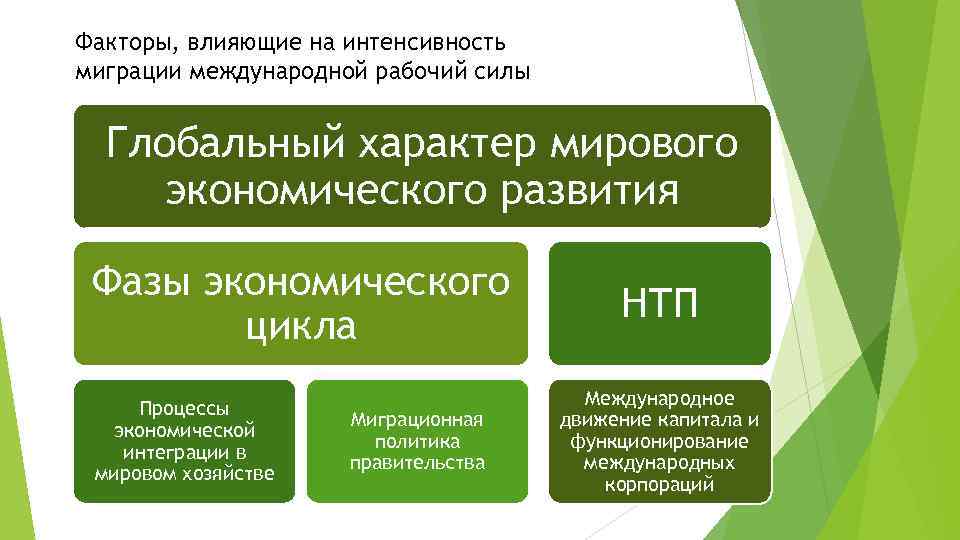 Факторы, влияющие на интенсивность миграции международной рабочий силы

Глобальный характер мирового экономического развития

Фазы экономического цикла

НТП

Процессы экономической интеграции в мировом хозяйстве

Миграционная политика правительства

Международное движение капитала и функционирование международных корпораций